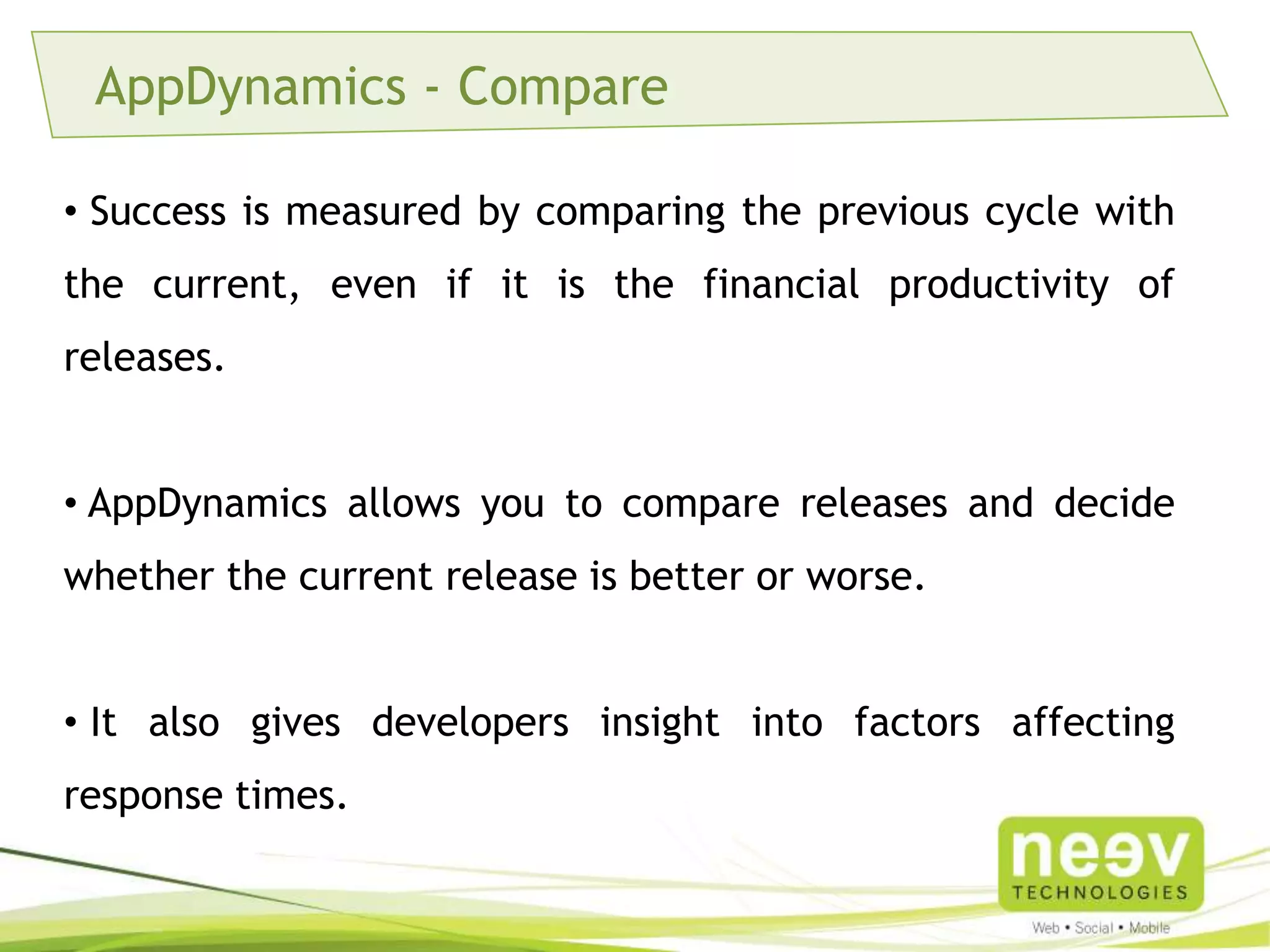 AppDynamics - Compare

• Success is measured by comparing the previous cycle with the current, even if it is the financial productivity of releases.

• AppDynamics allows you to compare releases and decide whether the current release is better or worse.

• It also gives developers insight into factors affecting response times.

neev
TECHNOLOGIES
Web • Social • Mobile